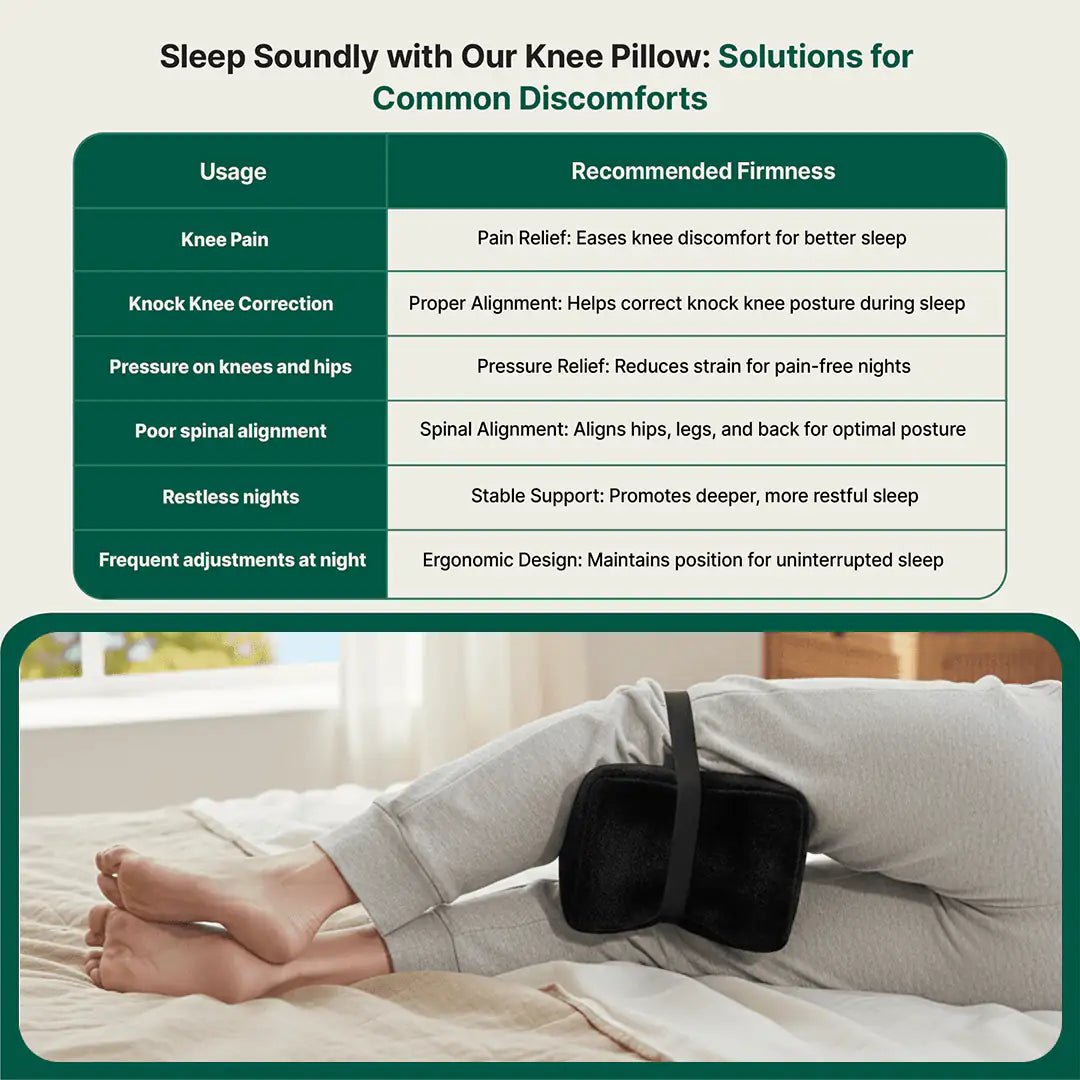 Sleep Soundly with Our Knee Pillow: Solutions for Common Discomforts

| Usage | Recommended Firmness |
|---|---|
| Knee Pain | Pain Relief: Eases knee discomfort for better sleep |
| Knock Knee Correction | Proper Alignment: Helps correct knock knee posture during sleep |
| Pressure on knees and hips | Pressure Relief: Reduces strain for pain-free nights |
| Poor spinal alignment | Spinal Alignment: Aligns hips, legs, and back for optimal posture |
| Restless nights | Stable Support: Promotes deeper, more restful sleep |
| Frequent adjustments at night | Ergonomic Design: Maintains position for uninterrupted sleep |